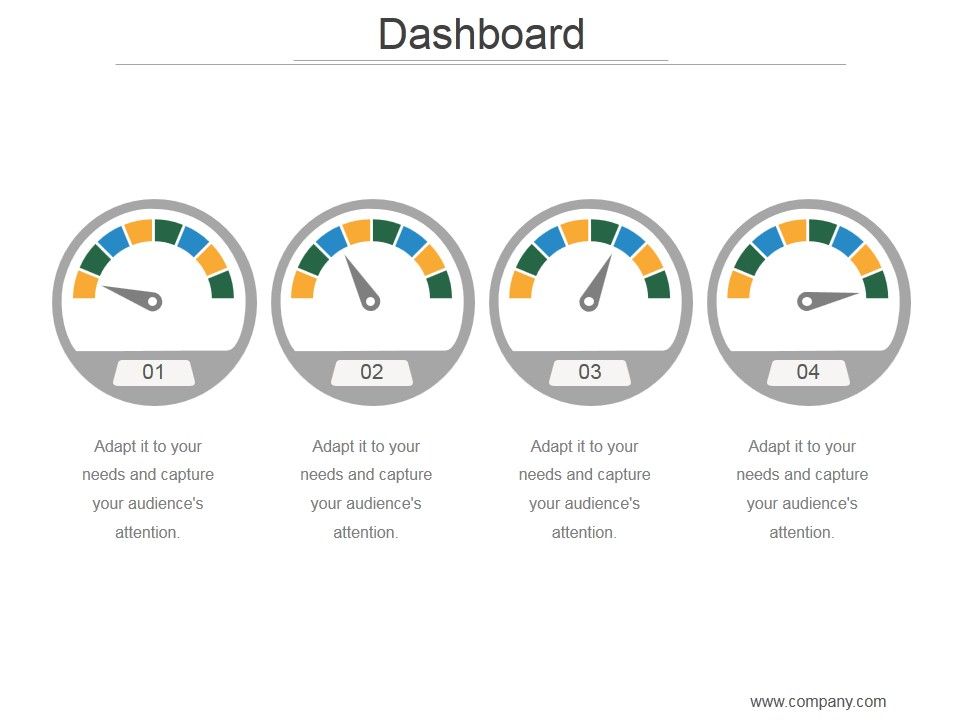 Dashboard

01

02

03

04

Adapt it to your needs and capture your audience's attention.

Adapt it to your needs and capture your audience's attention.

Adapt it to your needs and capture your audience's attention.

Adapt it to your needs and capture your audience's attention.

www.company.com